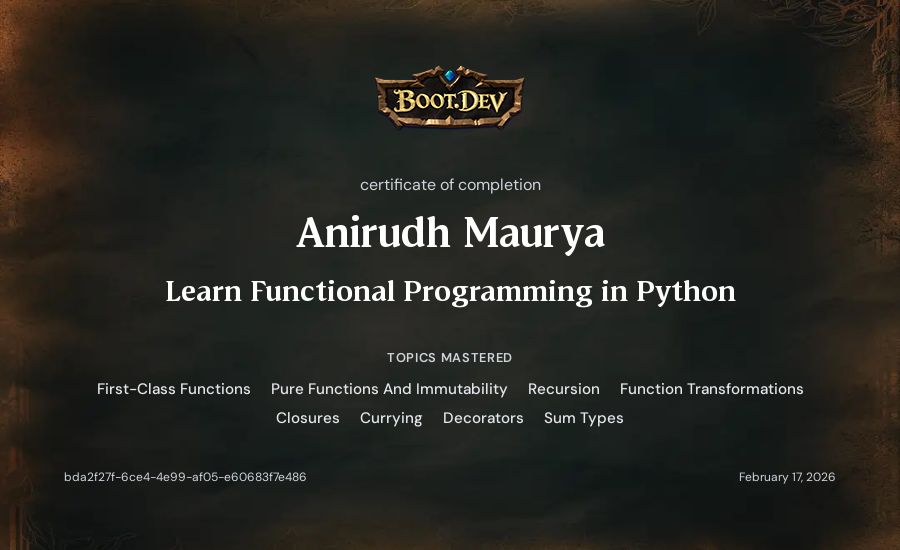 BOOT.DEV

certificate of completion

Anirudh Maurya

Learn Functional Programming in Python

TOPICS MASTERED

First-Class Functions Pure Functions And Immutability Recursion Function Transformations Closures Currying Decorators Sum Types

bda2f27f-6ce4-4e99-af05-e60683f7e486

February 17, 2026